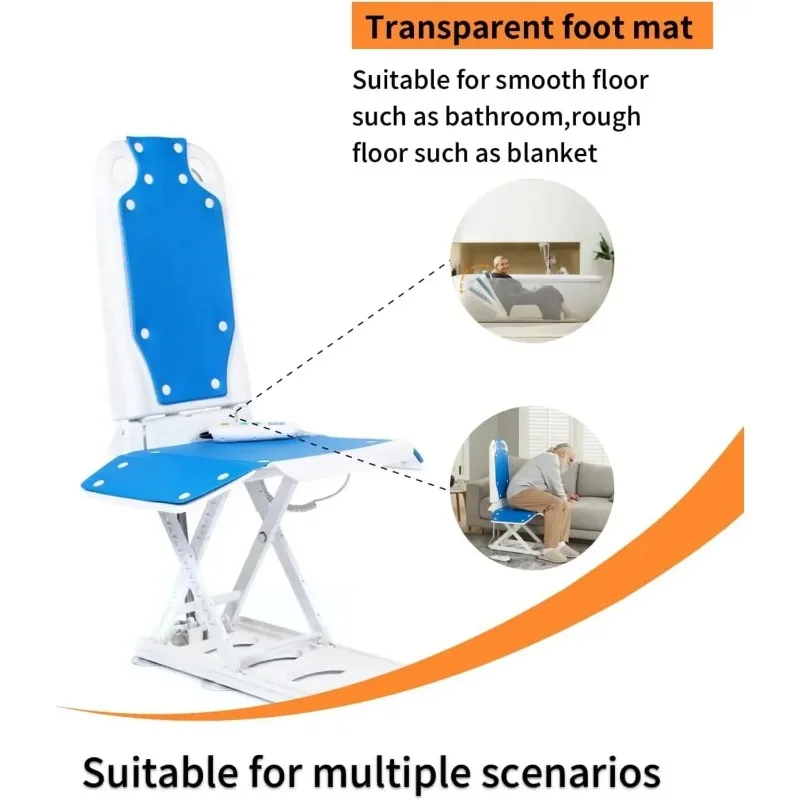 Transparent foot mat

Suitable for smooth floor such as bathroom,rough floor such as blanket

Suitable for multiple scenarios